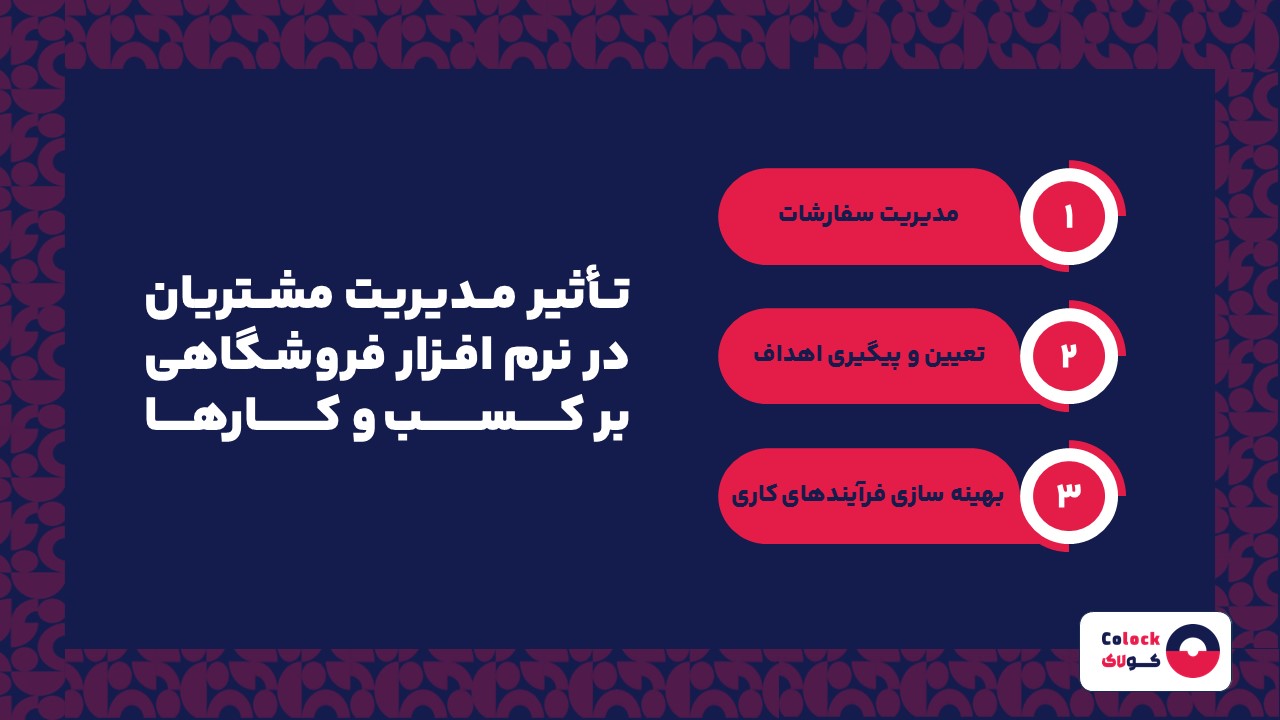 تأثیر مدیریت مشتریان در نرم افزار فروشگاهی بر کسب و کارها

۱
مدیریت سفارشات

۲
تعیین و پیگیری اهداف

۳
بهینه سازی فرآیندهای کاری

Colock
کولاک